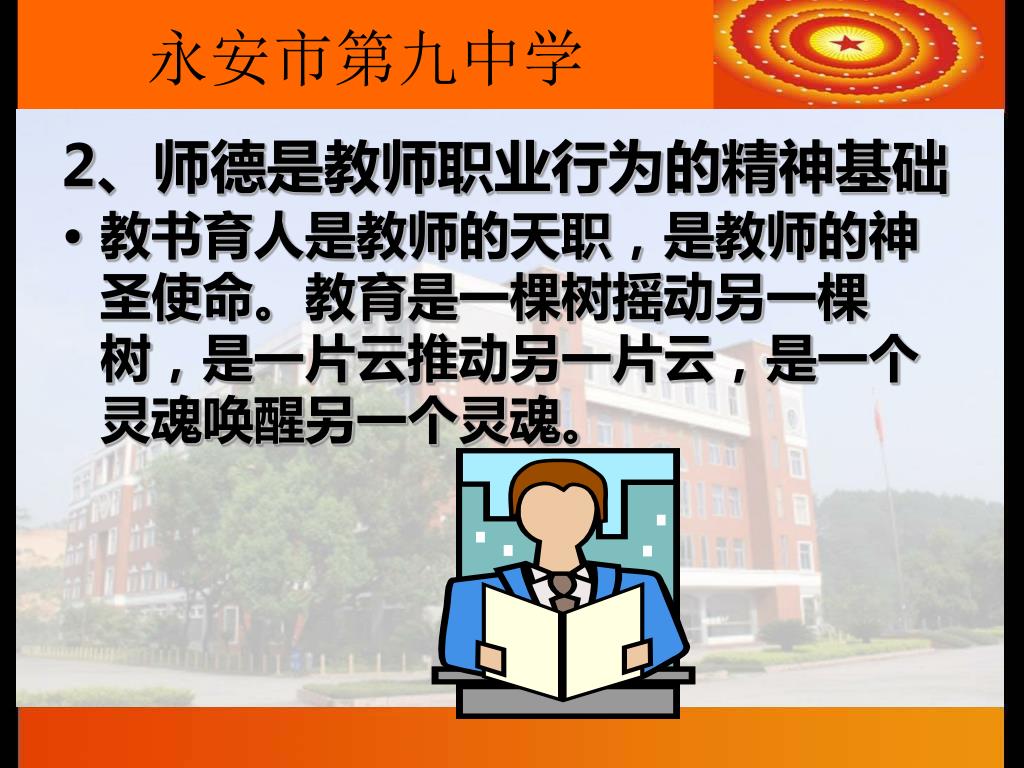 永安市第九中学

2、师德是教师职业行为的精神基础

• 教书育人是教师的天职，是教师的神圣使命。教育是一棵树摇动另一棵树，是一片云推动另一片云，是一个灵魂唤醒另一个灵魂。